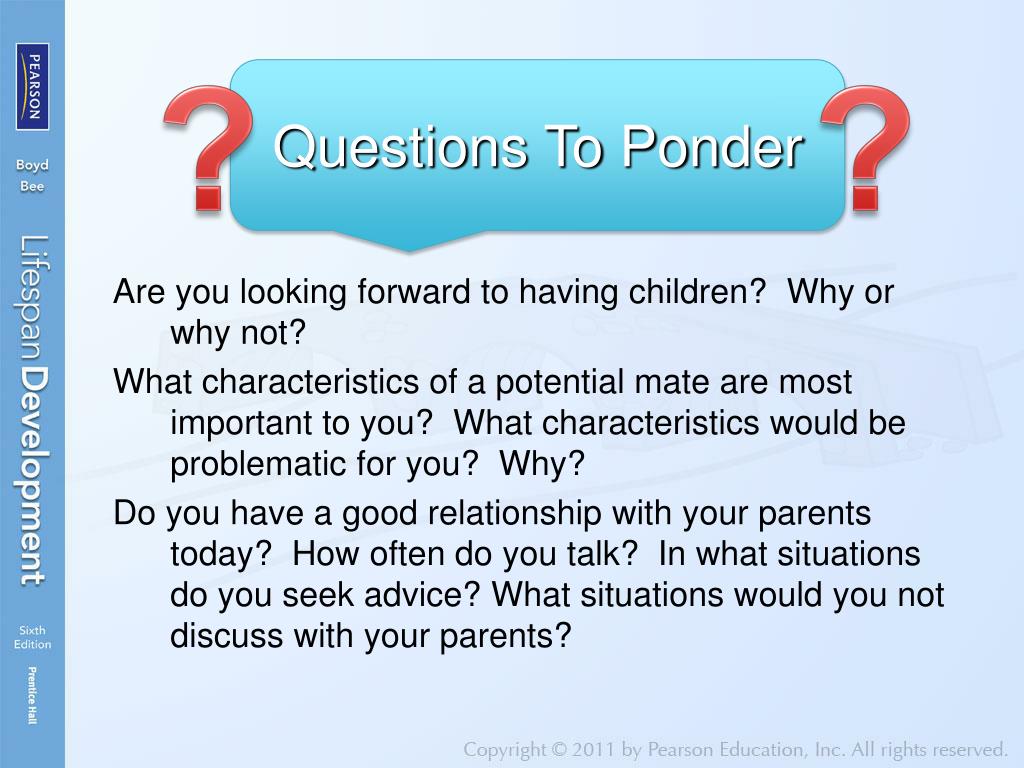 PEARSON

Boyd
Bee

Lifespan Development

Sixth
Edition

Prentice Hall

?

Questions To Ponder

?

Are you looking forward to having children? Why or why not?

What characteristics of a potential mate are most important to you? What characteristics would be problematic for you? Why?

Do you have a good relationship with your parents today? How often do you talk? In what situations do you seek advice? What situations would you not discuss with your parents?

Copyright © 2011 by Pearson Education, Inc. All rights reserved.